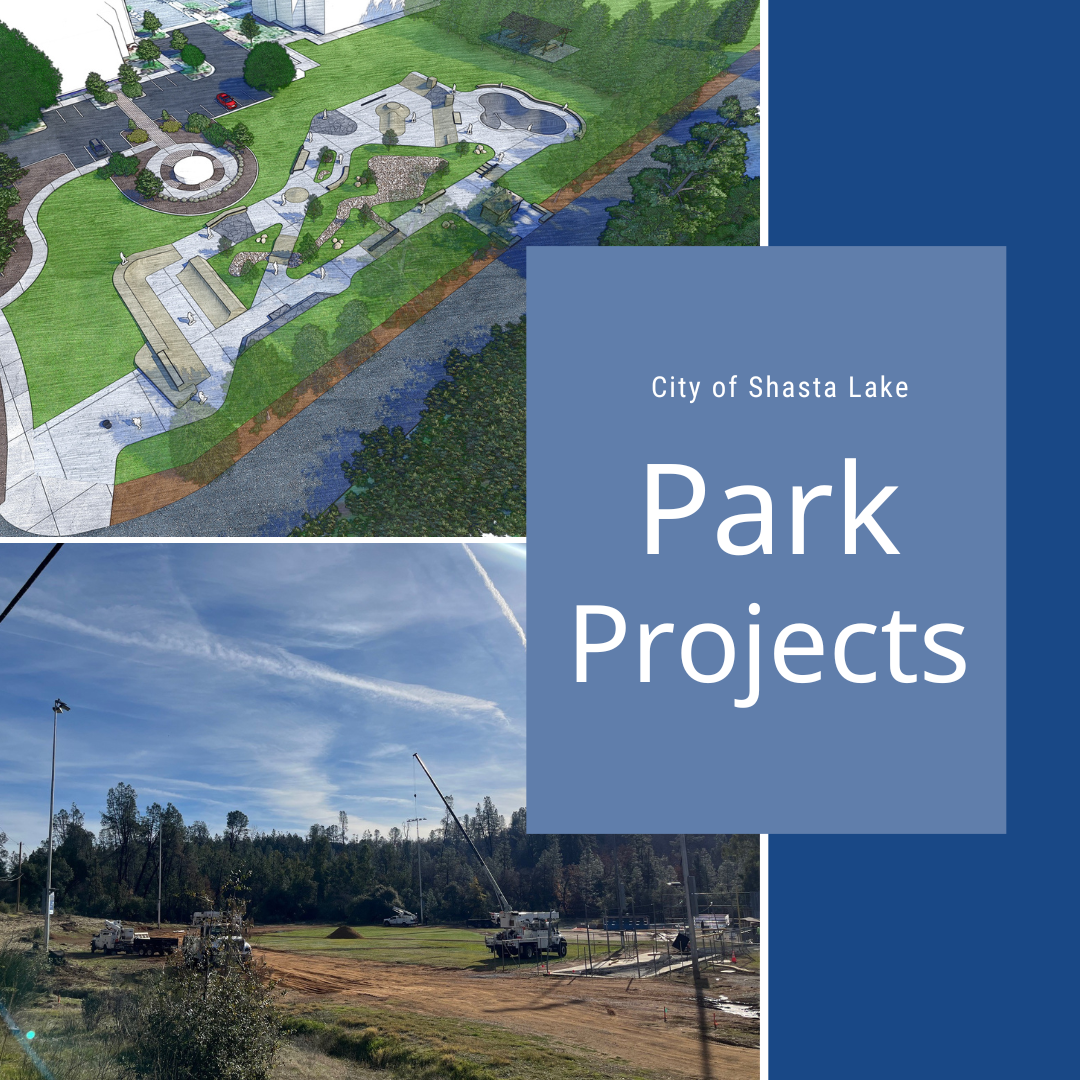 City of Shasta Lake

Park Projects